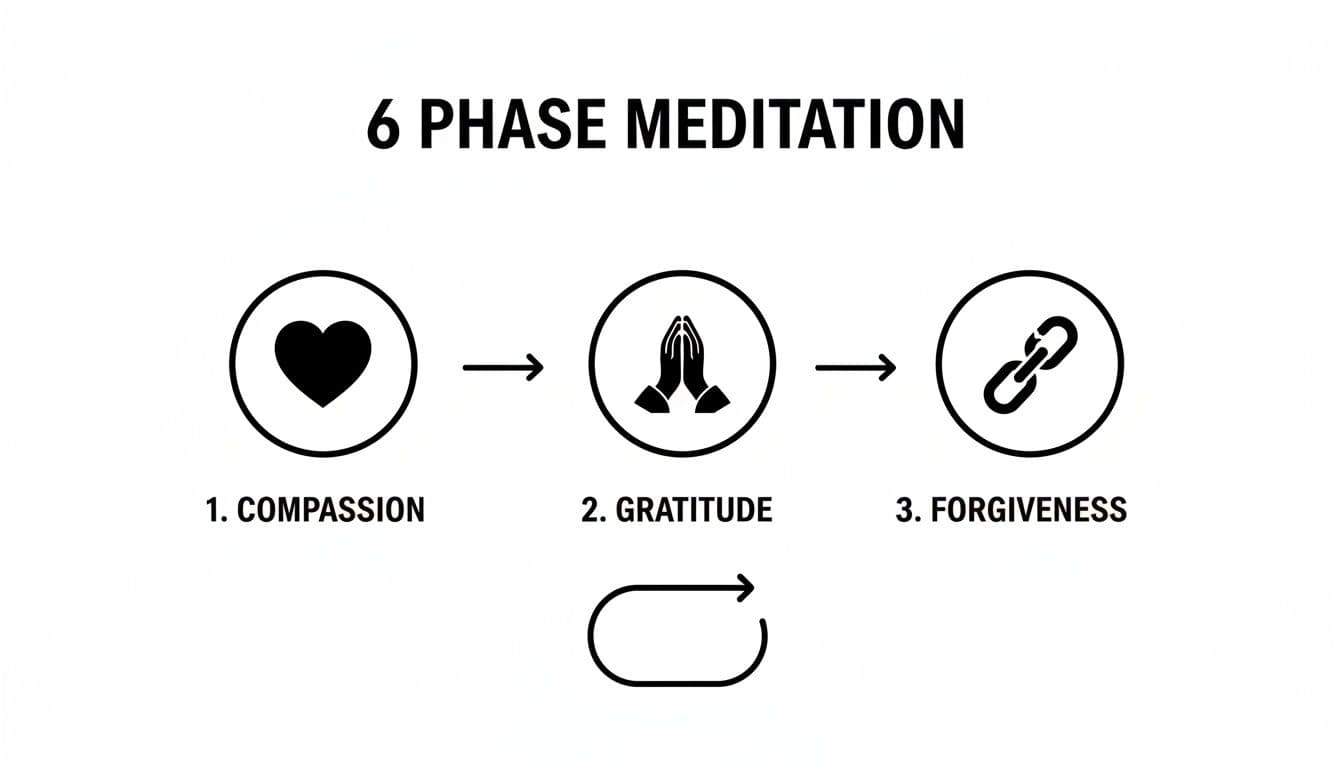 6 PHASE MEDITATION

1. COMPASSION

2. GRATITUDE

3. FORGIVENESS